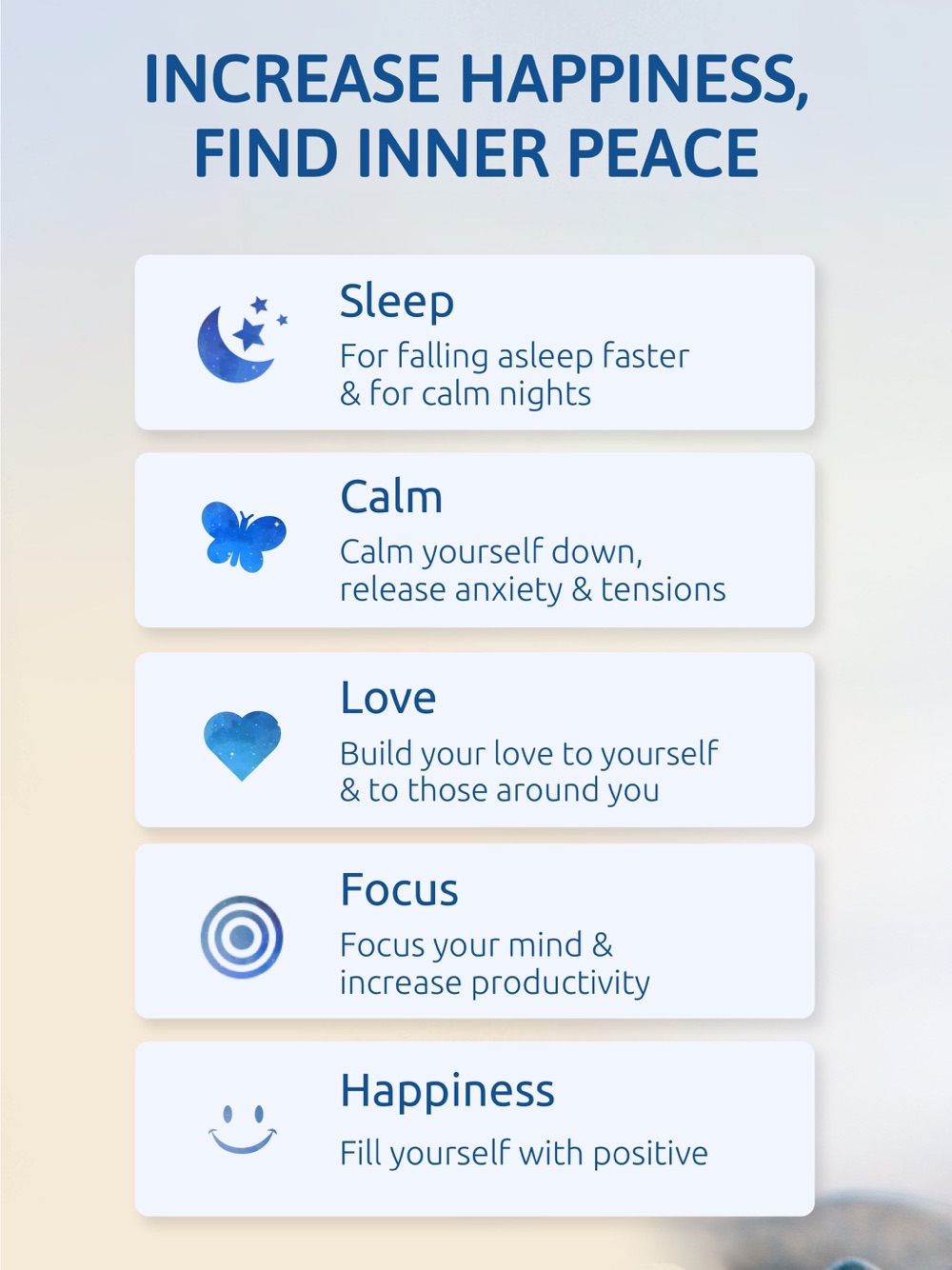 INCREASE HAPPINESS, FIND INNER PEACE

Sleep
For falling asleep faster & for calm nights

Calm
Calm yourself down, release anxiety & tensions

Love
Build your love to yourself & to those around you

Focus
Focus your mind & increase productivity

Happiness
Fill yourself with positive